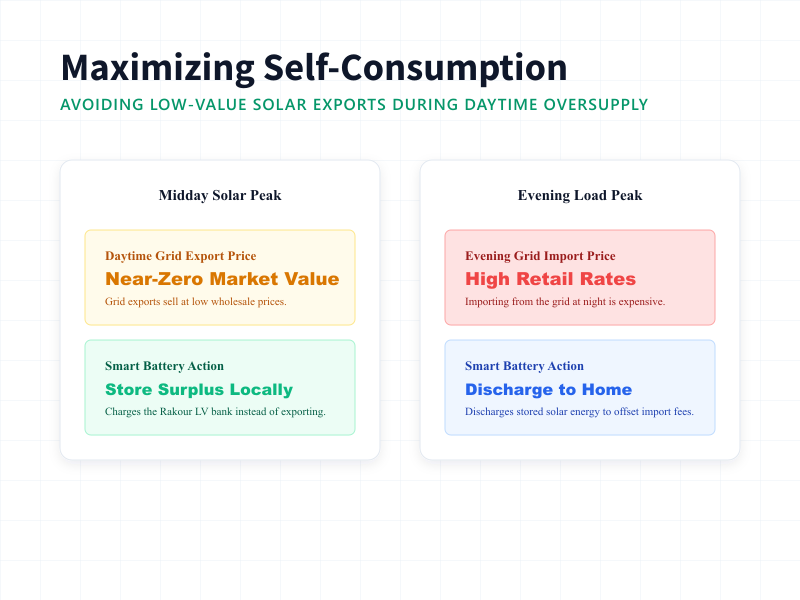 Maximizing Self-Consumption

AVOIDING LOW-VALUE SOLAR EXPORTS DURING DAYTIME OVERSUPPLY

Midday Solar Peak

Daytime Grid Export Price
Near-Zero Market Value
Grid exports sell at low wholesale prices.

Smart Battery Action
Store Surplus Locally
Charges the Rakour LV bank instead of exporting.

Evening Load Peak

Evening Grid Import Price
High Retail Rates
Importing from the grid at night is expensive.

Smart Battery Action
Discharge to Home
Discharges stored solar energy to offset import fees.